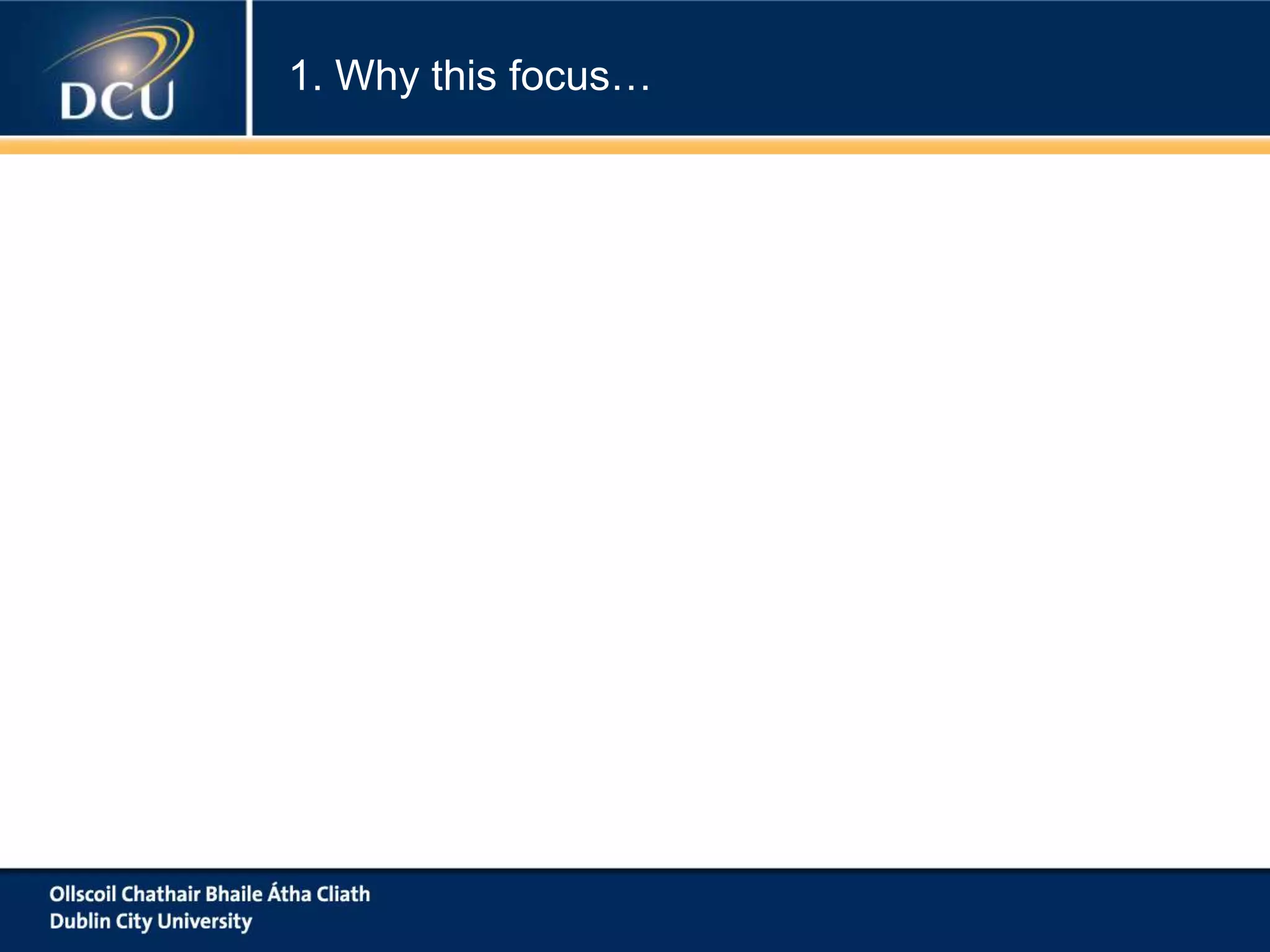 DCU

1. Why this focus…

Ollscoil Chathair Bhaile Átha Cliath
Dublin City University